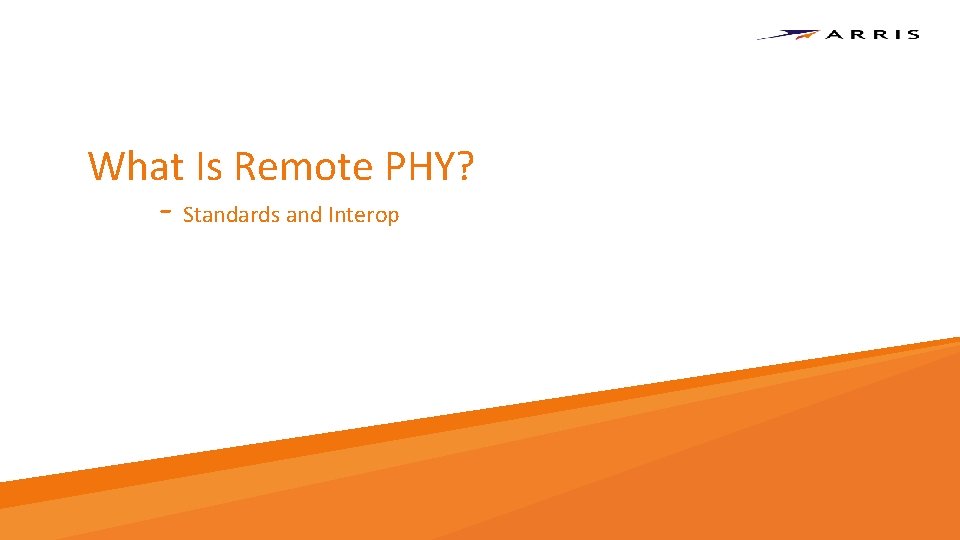 ARRIS

What Is Remote PHY?

- Standards and Interop